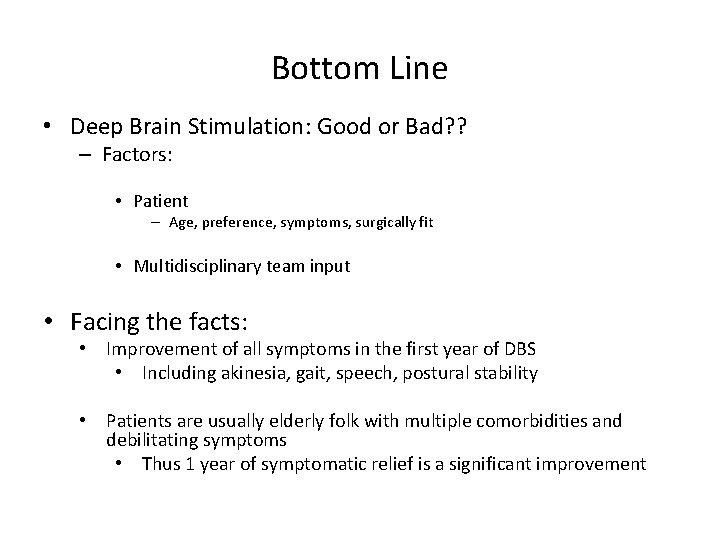 Bottom Line

• Deep Brain Stimulation: Good or Bad??
– Factors:

• Patient
– Age, preference, symptoms, surgically fit

• Multidisciplinary team input

• Facing the facts:
• Improvement of all symptoms in the first year of DBS
• Including akinesia, gait, speech, postural stability

• Patients are usually elderly folk with multiple comorbidities and debilitating symptoms
• Thus 1 year of symptomatic relief is a significant improvement